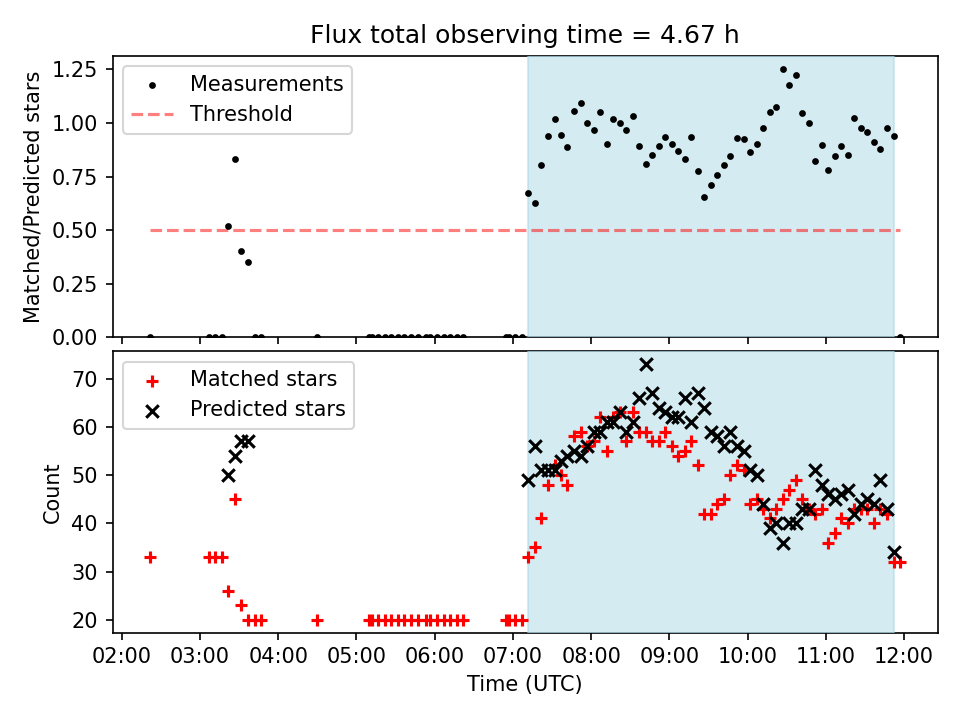 Flux total observing time = 4.67 h

Measurements
Threshold

Matched/Predicted stars

1.25
1.00
0.75
0.50
0.25
0.00

Matched stars
Predicted stars

Count

70
60
50
40
30
20

02:00 03:00 04:00 05:00 06:00 07:00 08:00 09:00 10:00 11:00 12:00

Time (UTC)